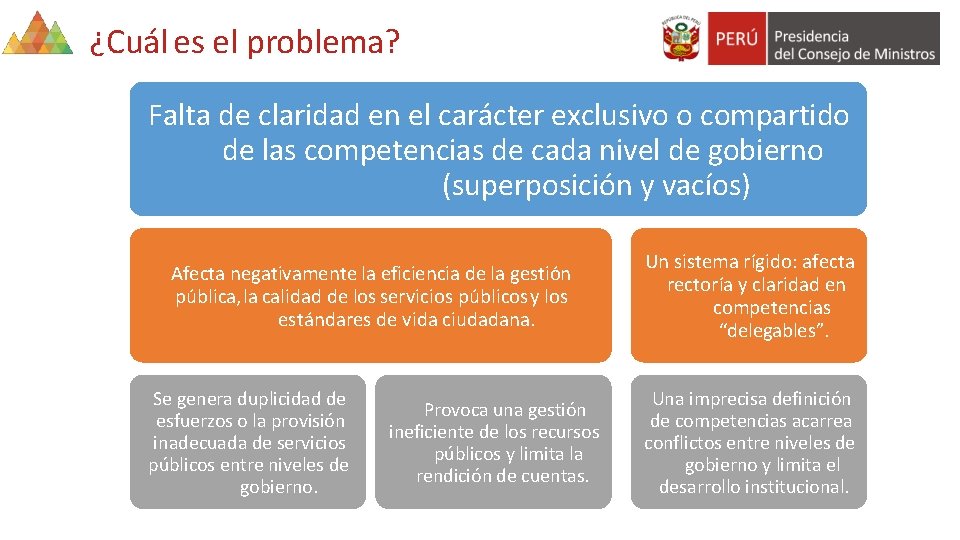 ¿Cuál es el problema?

REPÚBLICA DEL PERÚ

PERÚ Presidencia del Consejo de Ministros

Falta de claridad en el carácter exclusivo o compartido de las competencias de cada nivel de gobierno (superposición y vacíos)

Afecta negativamente la eficiencia de la gestión pública, la calidad de los servicios públicos y los estándares de vida ciudadana.

Un sistema rígido: afecta rectoría y claridad en competencias "delegables".

Se genera duplicidad de esfuerzos o la provisión inadecuada de servicios públicos entre niveles de gobierno.

Provoca una gestión ineficiente de los recursos públicos y limita la rendición de cuentas.

Una imprecisa definición de competencias acarrea conflictos entre niveles de gobierno y limita el desarrollo institucional.